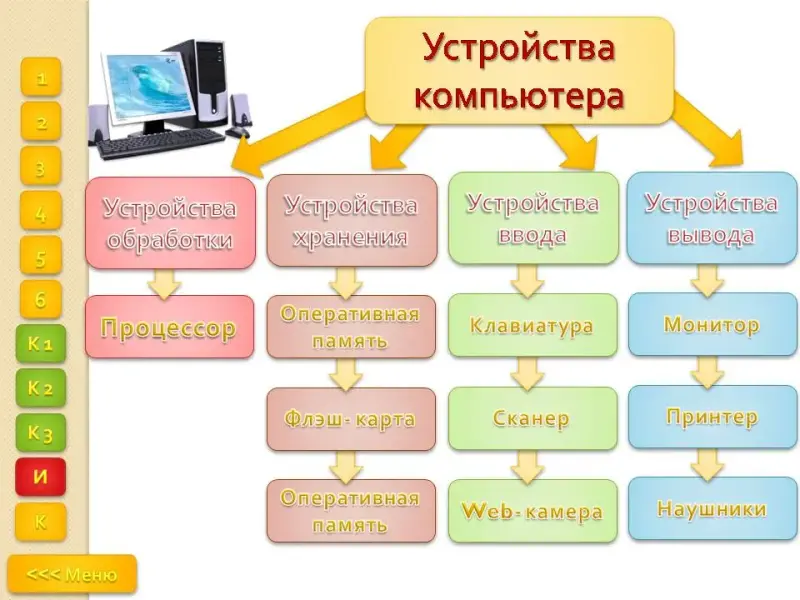 1
2
3
4
5
6
К 1
К 2
К 3
И
К
<<< Меню

Устройства компьютера

Устройства обработки
Процессор

Устройства хранения
Оперативная память
Флэш- карта
Оперативная память

Устройства ввода
Клавиатура
Сканер
Web-камера

Устройства вывода
Монитор
Принтер
Наушники